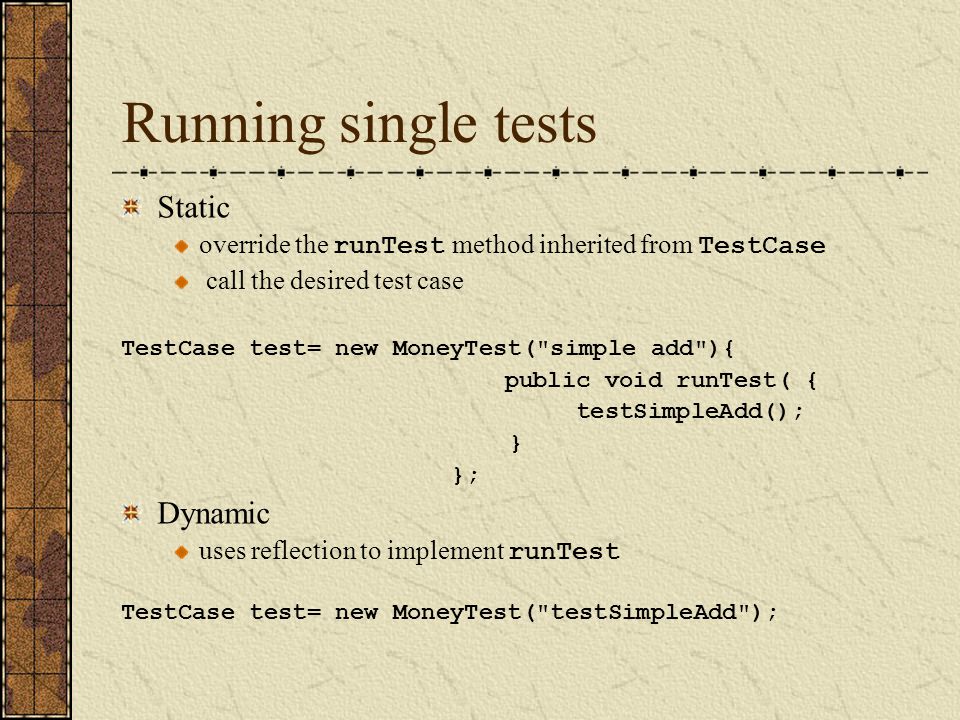 Running single tests

Static

override the runTest method inherited from TestCase

call the desired test case

TestCase test= new MoneyTest("simple add"){
public void runTest( {
testSimpleAdd();
}
};

Dynamic

uses reflection to implement runTest

TestCase test= new MoneyTest("testSimpleAdd");